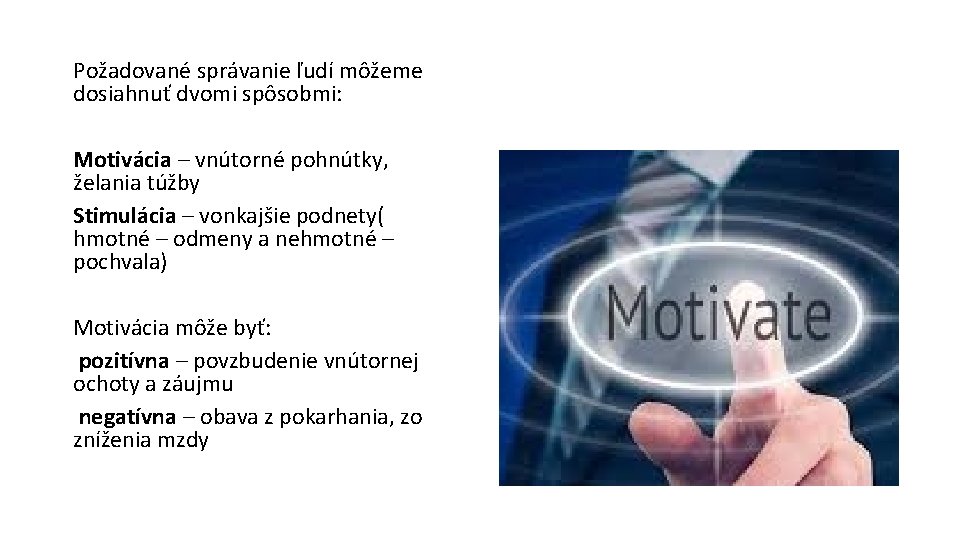 Požadované správanie ľudí môžeme dosiahnuť dvomi spôsobmi:

Motivácia – vnútorné pohnútky, želania túžby

Stimulácia – vonkajšie podnety( hmotné – odmeny a nehmotné – pochvala)

Motivácia môže byť:

pozitívna – povzbudenie vnútornej ochoty a záujmu

negatívna – obava z pokarhania, zo zníženia mzdy

Motivate